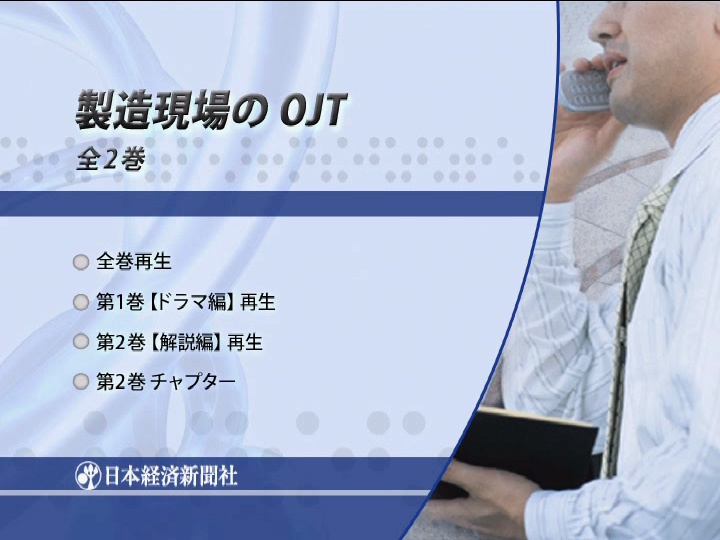 製造現場の OJT
全2巻

全巻再生

第1巻【ドラマ編】再生

第2巻【解説編】再生

第2巻 チャプター

日本経済新聞社